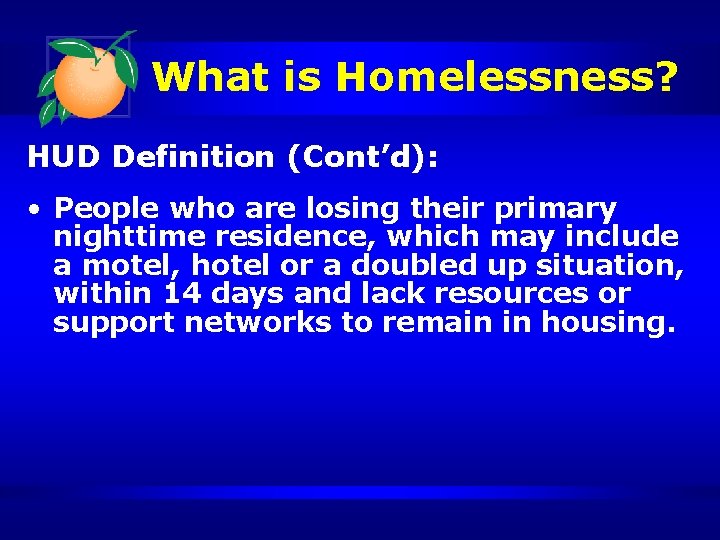 What is Homelessness?

HUD Definition (Cont'd):

• People who are losing their primary nighttime residence, which may include a motel, hotel or a doubled up situation, within 14 days and lack resources or support networks to remain in housing.